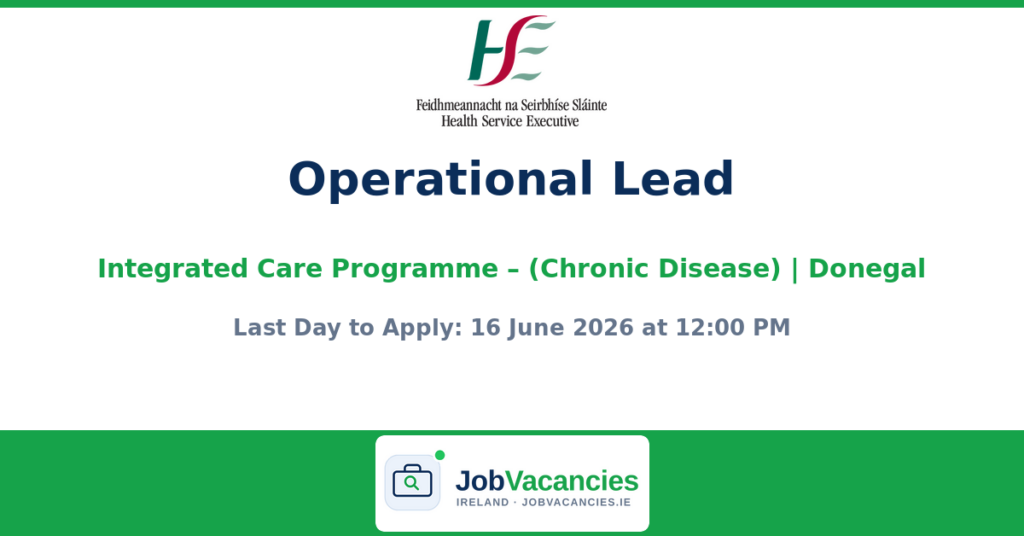 HSE

Feidhmeannacht na Seirbhíse Sláinte
Health Service Executive

Operational Lead

Integrated Care Programme – (Chronic Disease) | Donegal

Last Day to Apply: 16 June 2026 at 12:00 PM

JobVacancies
IRELAND · JOBVACANCIES.IE